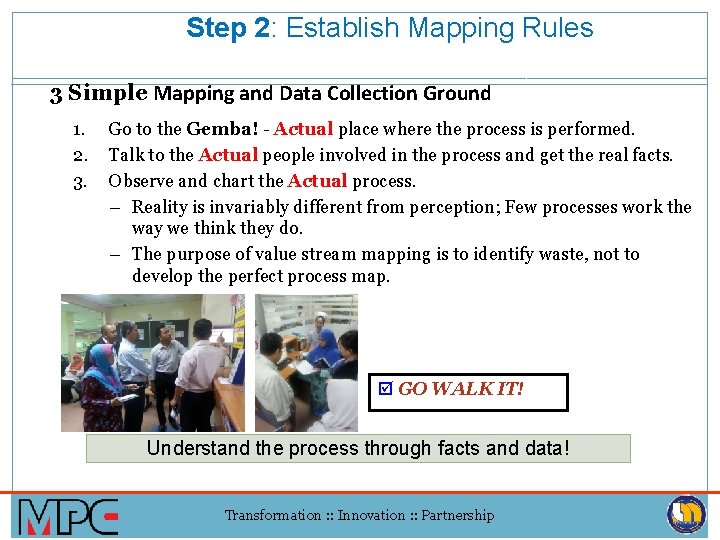 Step 2: Establish Mapping Rules

3 Simple Mapping and Data Collection Ground

1. Go to the Gemba! - Actual place where the process is performed.
2. Talk to the Actual people involved in the process and get the real facts.
3. Observe and chart the Actual process.
– Reality is invariably different from perception; Few processes work the way we think they do.
– The purpose of value stream mapping is to identify waste, not to develop the perfect process map.

☑ GO WALK IT!

Understand the process through facts and data!

MPC

Transformation :: Innovation :: Partnership